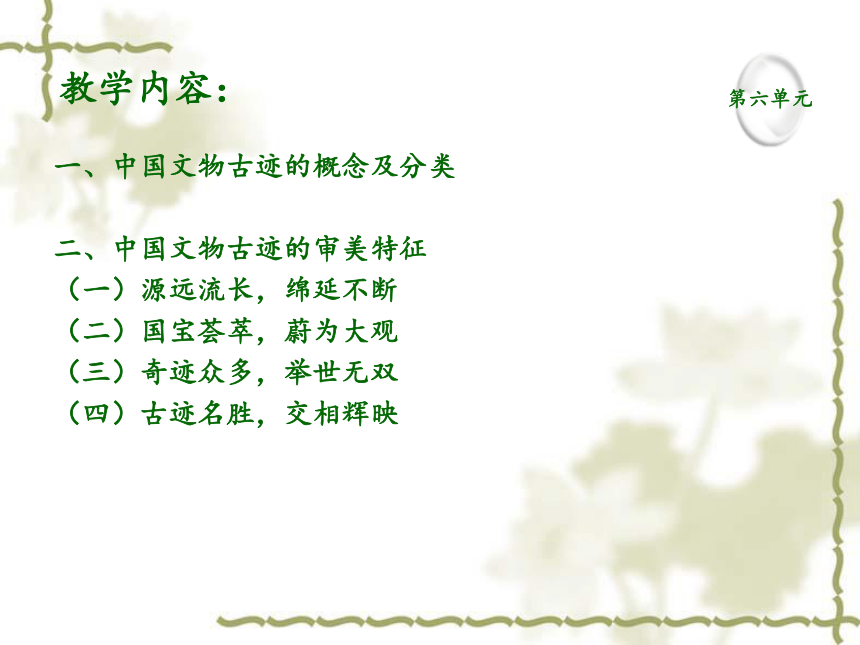 教学内容：

第六单元

一、中国文物古迹的概念及分类

二、中国文物古迹的审美特征
（一）源远流长，绵延不断
（二）国宝荟萃，蔚为大观
（三）奇迹众多，举世无双
（四）古迹名胜，交相辉映